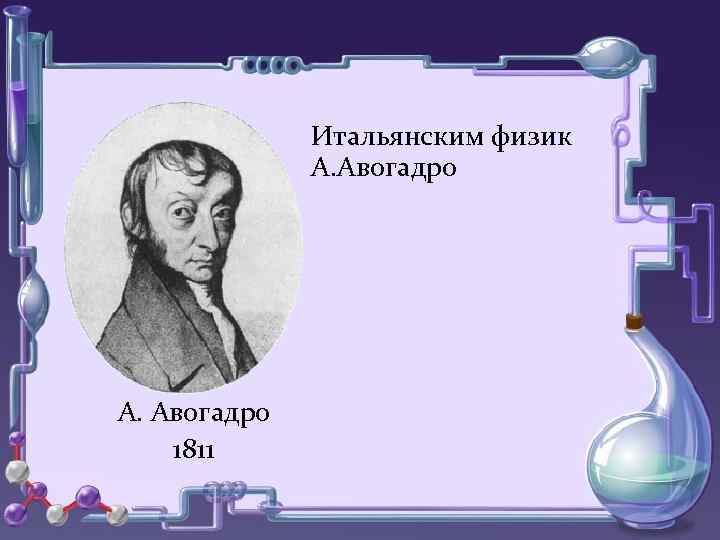 Итальянским физик А.Авогадро

А. Авогадро
1811